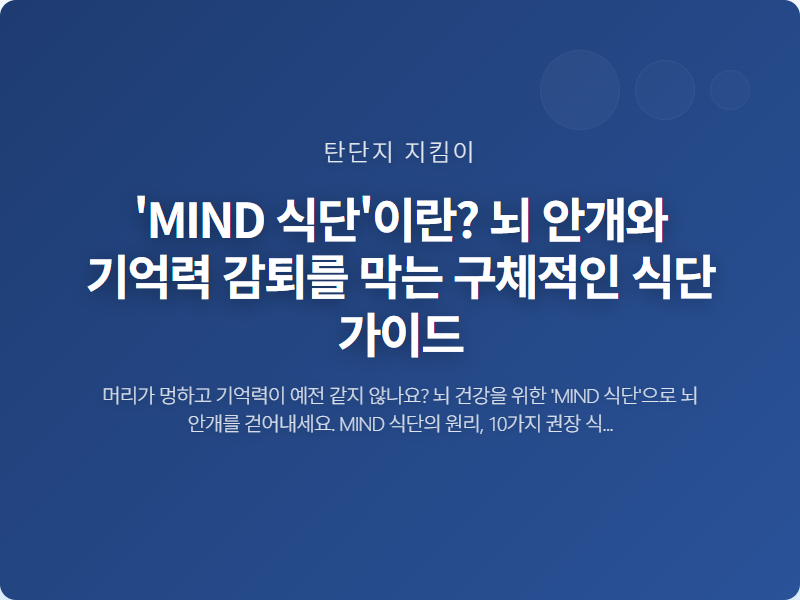 탄단지 지킴이

'MIND 식단'이란? 뇌 안개와 기억력 감퇴를 막는 구체적인 식단 가이드

머리가 멍하고 기억력이 예전 같지 않나요? 뇌 건강을 위한 'MIND 식단'으로 뇌 안개를 걷어내세요. MIND 식단의 원리, 10가지 권장 식...